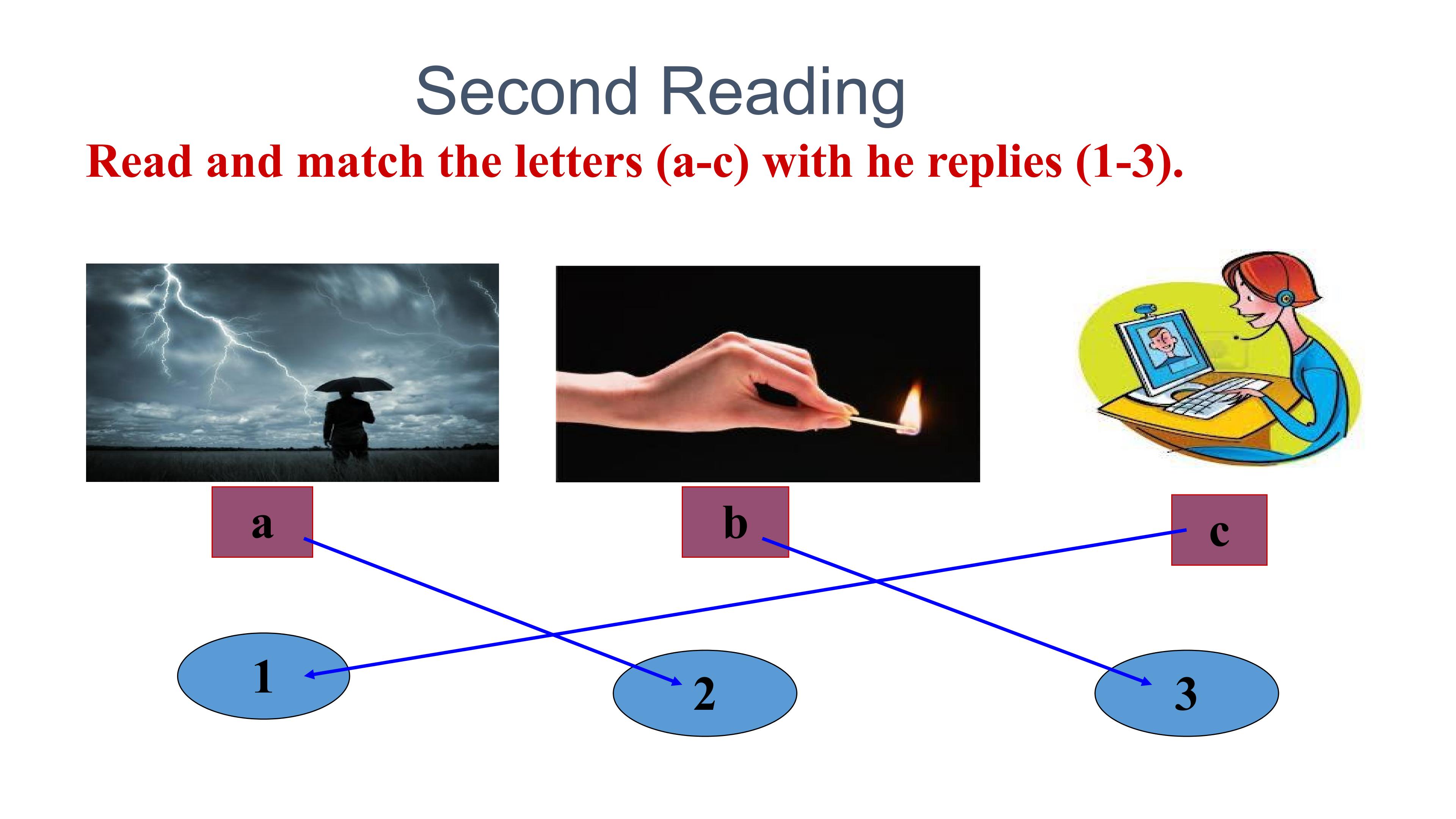 Second Reading

Read and match the letters (a-c) with he replies (1-3).

a

b

c

1

2

3